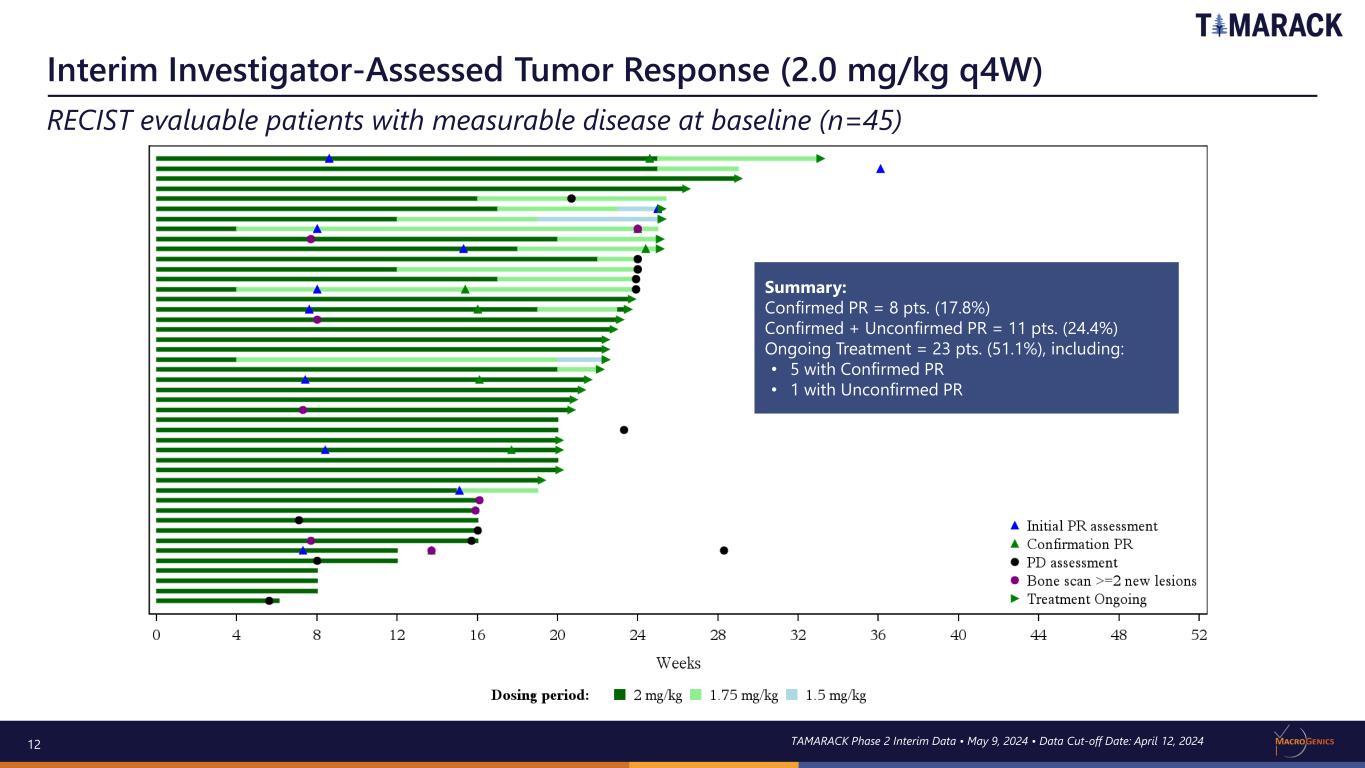 TAMARACK

Interim Investigator-Assessed Tumor Response (2.0 mg/kg q4W)

RECIST evaluable patients with measurable disease at baseline (n=45)

Summary:
Confirmed PR = 8 pts. (17.8%)
Confirmed + Unconfirmed PR = 11 pts. (24.4%)
Ongoing Treatment = 23 pts. (51.1%), including:
• 5 with Confirmed PR
• 1 with Unconfirmed PR

Initial PR assessment
Confirmation PR
PD assessment
Bone scan >=2 new lesions
Treatment Ongoing

0 4 8 12 16 20 24 28 32 36 40 44 48 52

Weeks

Dosing period: 2 mg/kg 1.75 mg/kg 1.5 mg/kg

12

TAMARACK Phase 2 Interim Data • May 9, 2024 • Data Cut-off Date: April 12, 2024

MACROGENICS